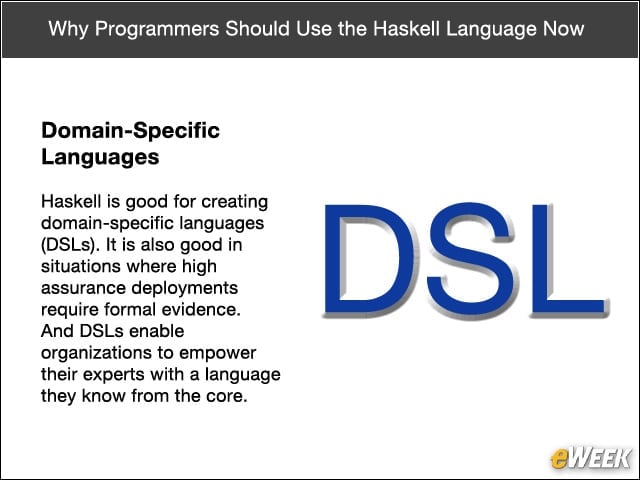 Why Programmers Should Use the Haskell Language Now

Domain-Specific Languages

Haskell is good for creating domain-specific languages (DSLs). It is also good in situations where high assurance deployments require formal evidence. And DSLs enable organizations to empower their experts with a language they know from the core.

DSL

eWEEK